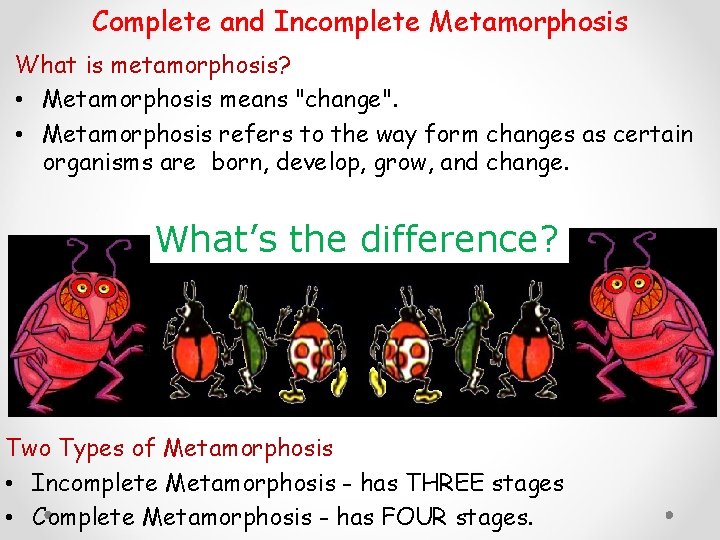 Complete and Incomplete Metamorphosis

What is metamorphosis?

• Metamorphosis means "change".
• Metamorphosis refers to the way form changes as certain organisms are born, develop, grow, and change.

What's the difference?

Two Types of Metamorphosis

• Incomplete Metamorphosis - has THREE stages
• Complete Metamorphosis - has FOUR stages.